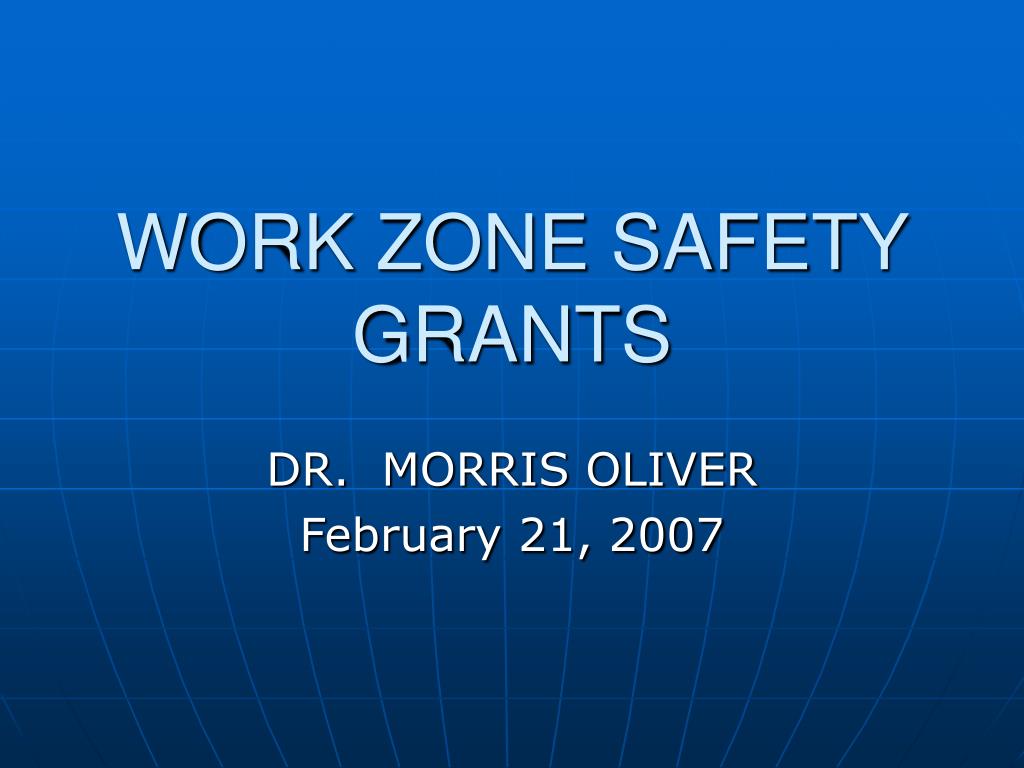 WORK ZONE SAFETY GRANTS

DR. MORRIS OLIVER
February 21, 2007